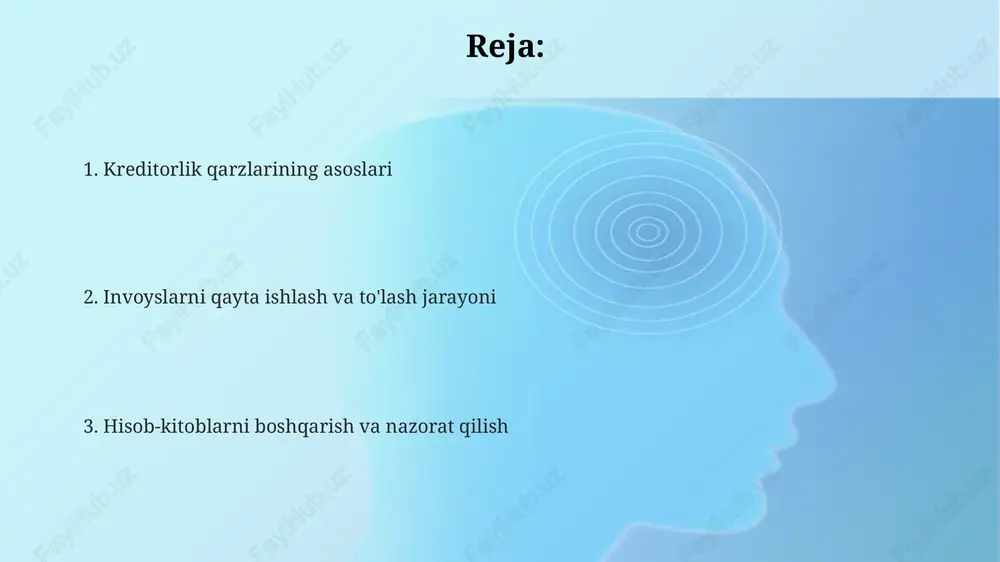 Reja:

1. Kreditorlik qarzlarining asoslari

2. Invoyslarni qayta ishlash va to'lash jarayoni

3. Hisob-kitoblarni boshqarish va nazorat qilish

FaylHub.uz